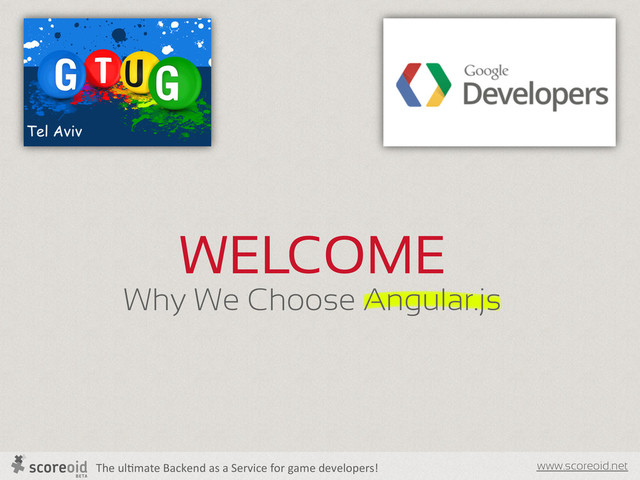 GTUG
Tel Aviv

Google Developers

WELCOME
Why We Choose Angular.js

scoreoid BETA The ultimate Backend as a Service for game developers!

www.scoreoid.net